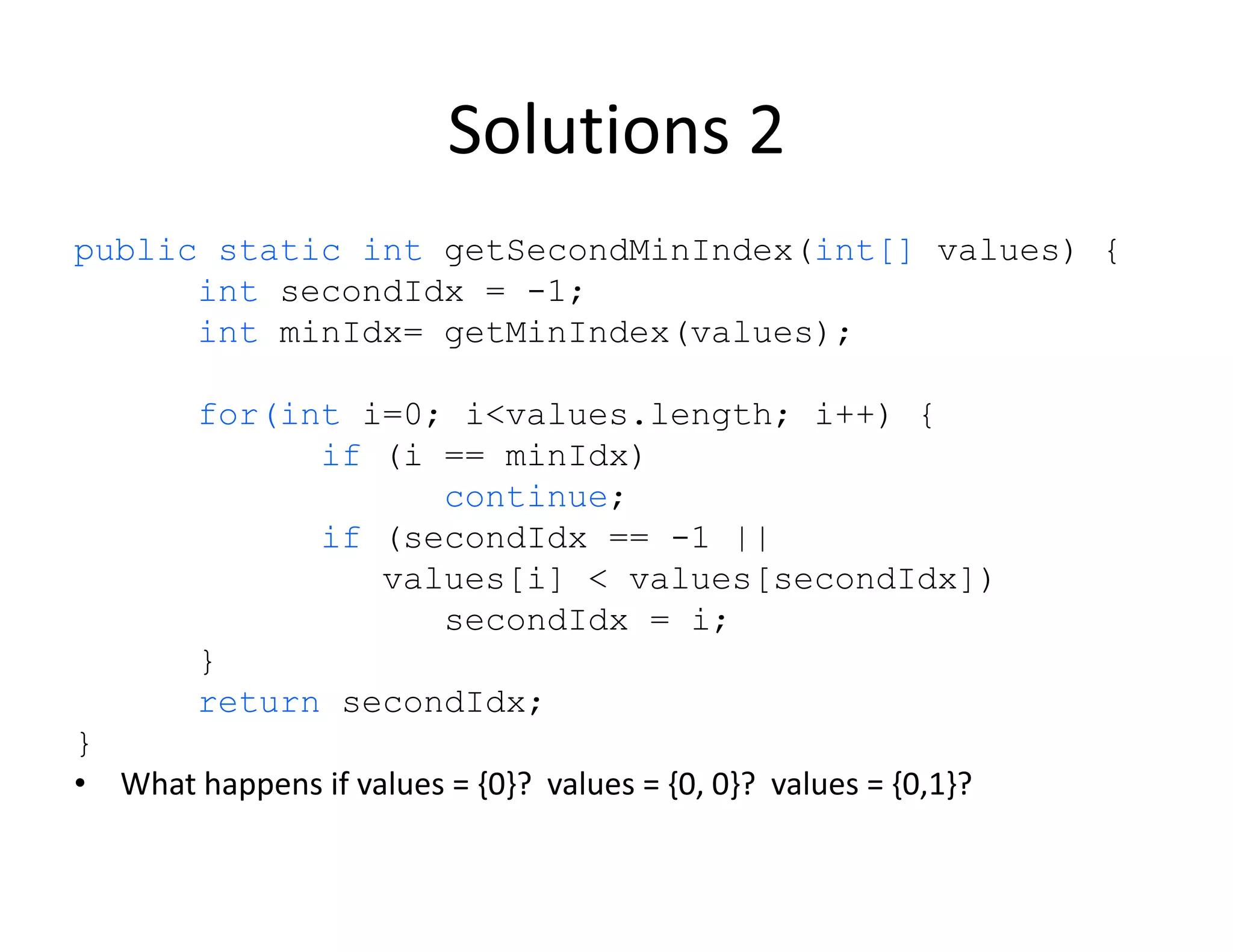 Solutions 2

public static int getSecondMinIndex(int[] values) {
	int secondIdx = -1;
	int minIdx= getMinIndex(values);

	for(int i=0; i<values.length; i++) {
		if (i == minIdx)
			continue;
		if (secondIdx == -1 ||
		   values[i] < values[secondIdx])
			secondIdx = i;
	}
	return secondIdx;
}

• What happens if values = {0}? values = {0, 0}? values = {0,1}?